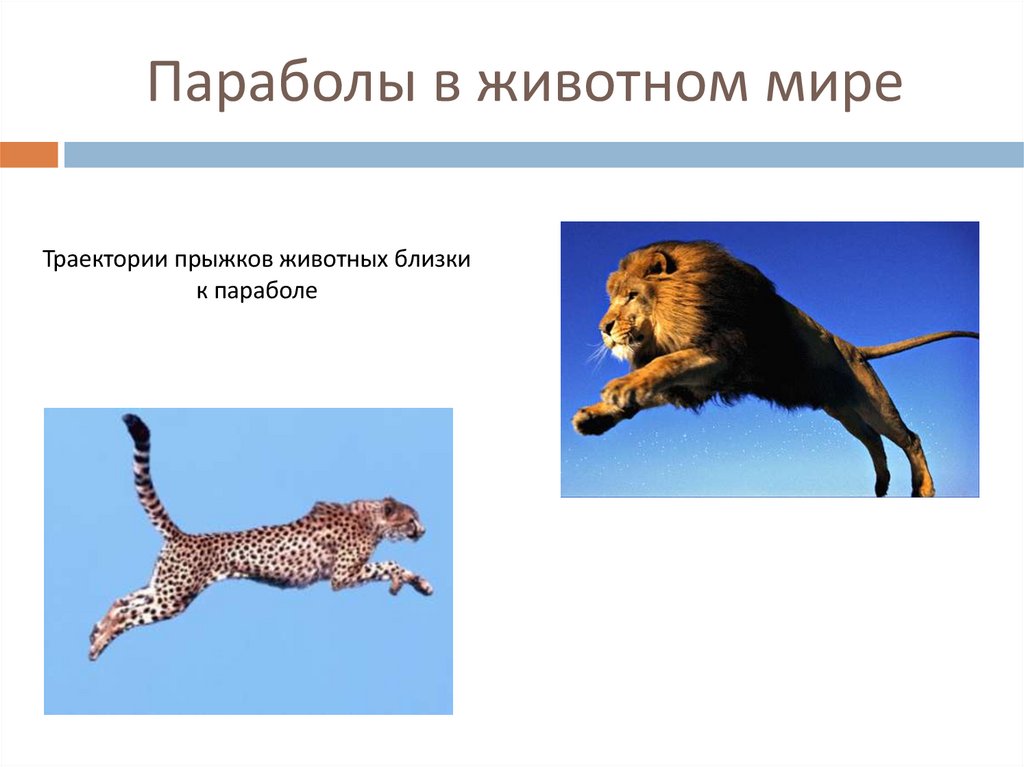 Параболы в животном мире

Траектории прыжков животных близки к параболе